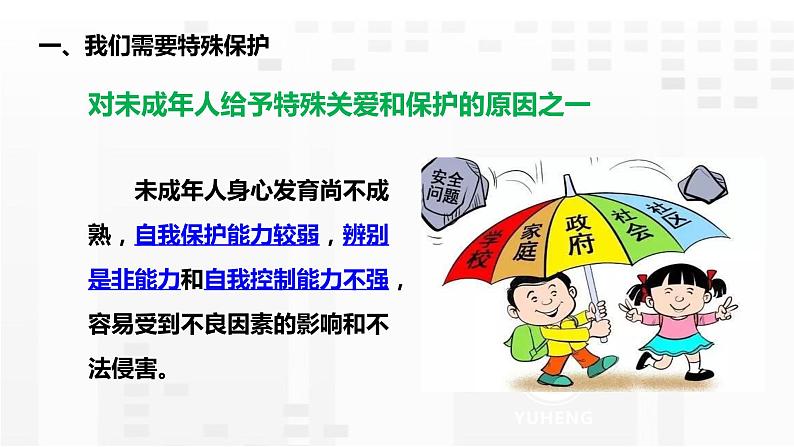 一、我们需要特殊保护

对未成年人给予特殊关爱和保护的原因之一

未成年人身心发育尚不成熟，自我保护能力较弱，辨别是非能力和自我控制能力不强，容易受到不良因素的影响和不法侵害。

安全问题

学校

家庭

政府

社会

社区

YUHENG